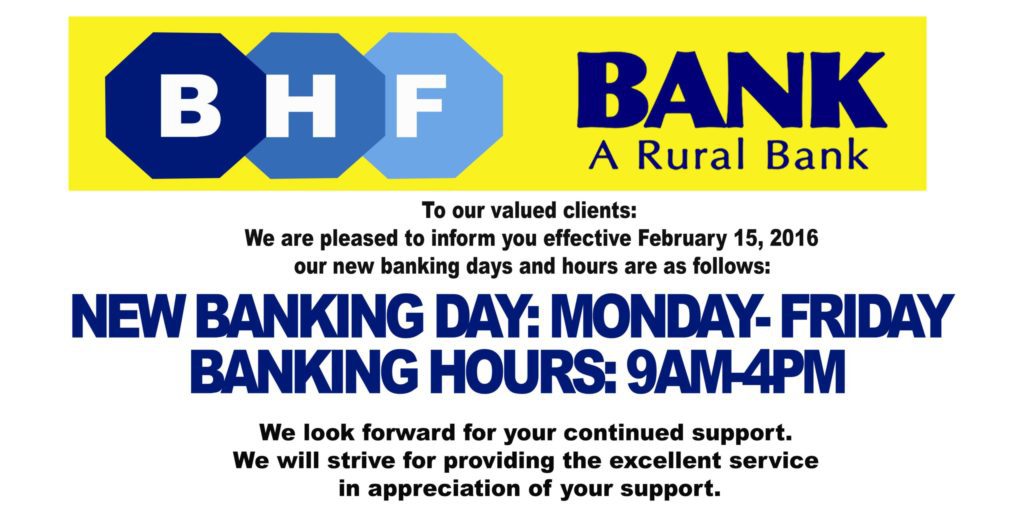 BHF BANK
A Rural Bank

To our valued clients:
We are pleased to inform you effective February 15, 2016
our new banking days and hours are as follows:

NEW BANKING DAY: MONDAY- FRIDAY
BANKING HOURS: 9AM-4PM

We look forward for your continued support.
We will strive for providing the excellent service
in appreciation of your support.